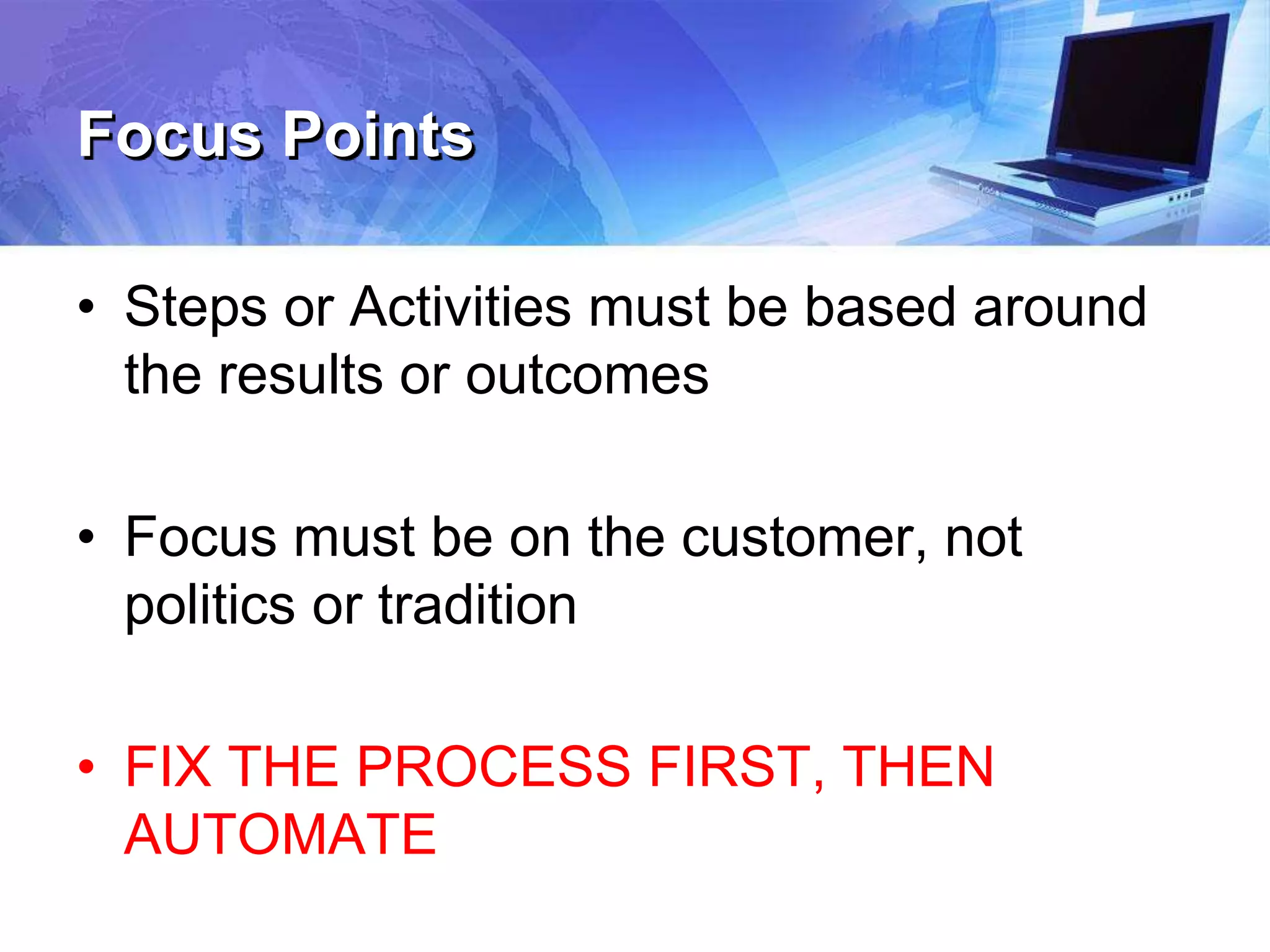 Focus Points

• Steps or Activities must be based around the results or outcomes

• Focus must be on the customer, not politics or tradition

• FIX THE PROCESS FIRST, THEN AUTOMATE